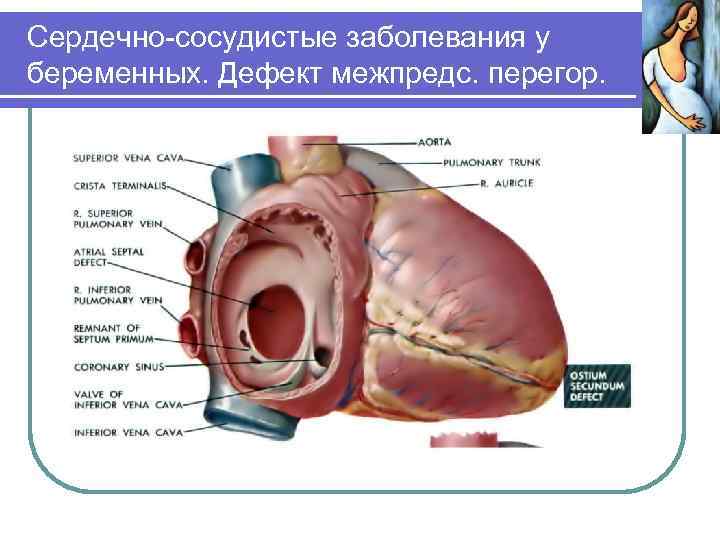 Сердечно-сосудистые заболевания у беременных. Дефект межпредс. перегор.

SUPERIOR VENA CAVA
CRISTA TERMINALIS
R. SUPERIOR PULMONARY VEIN
ATRIAL SEPTAL DEFECT
R. INFERIOR PULMONARY VEIN
REMNANT OF SEPTUM PRIMUM
CORONARY SINUS
VALVE OF INFERIOR VENA CAVA
INFERIOR VENA CAVA
AORTA
PULMONARY TRUNK
R. AURICLE
OSTIUM SECUNDUM DEFECT